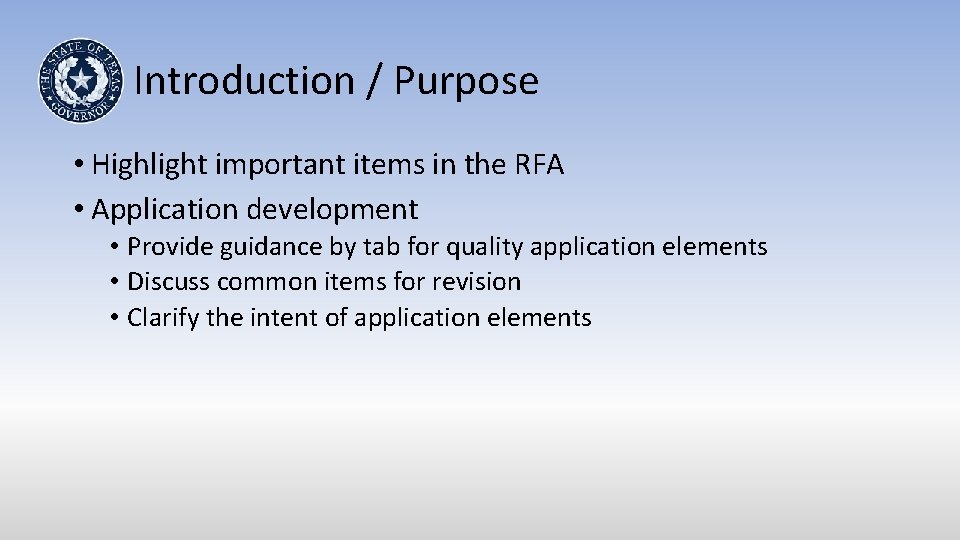 THE STATE OF TEXAS GOVERNOR

Introduction / Purpose

• Highlight important items in the RFA
• Application development
  • Provide guidance by tab for quality application elements
  • Discuss common items for revision
  • Clarify the intent of application elements